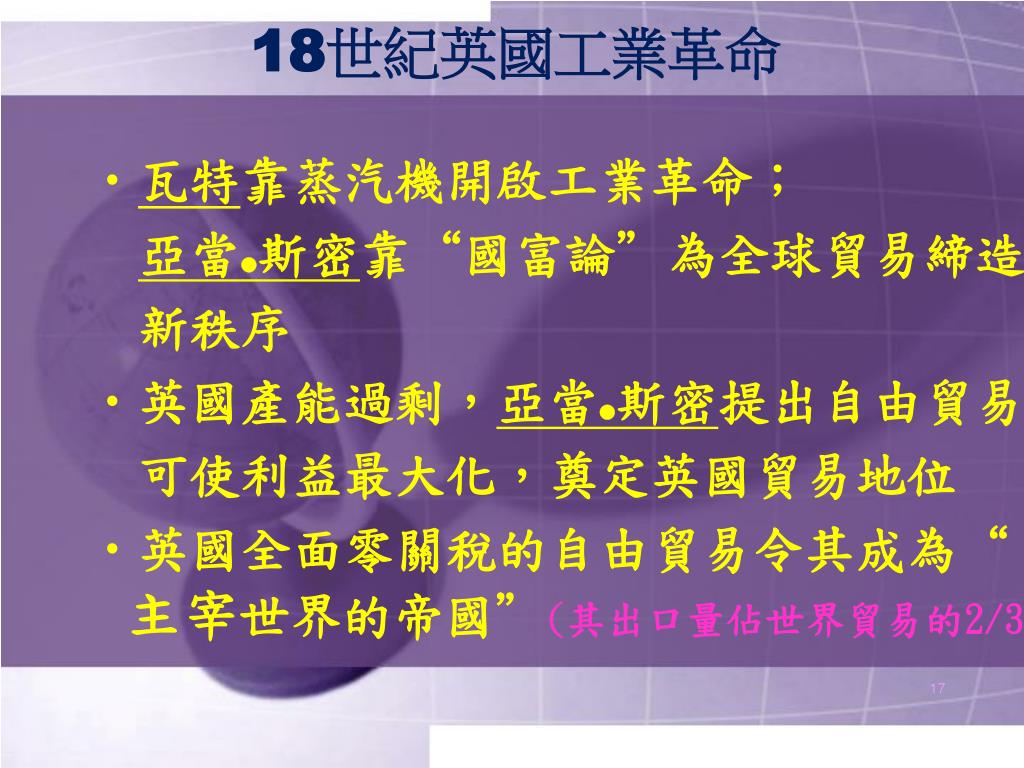 18世紀英國工業革命

• 瓦特靠蒸汽機開啟工業革命；亞當●斯密靠“國富論”為全球貿易締造新秩序

• 英國產能過剩，亞當●斯密提出自由貿易可使利益最大化，奠定英國貿易地位

• 英國全面零關稅的自由貿易令其成為“主宰世界的帝國”（其出口量佔世界貿易的2/3

17